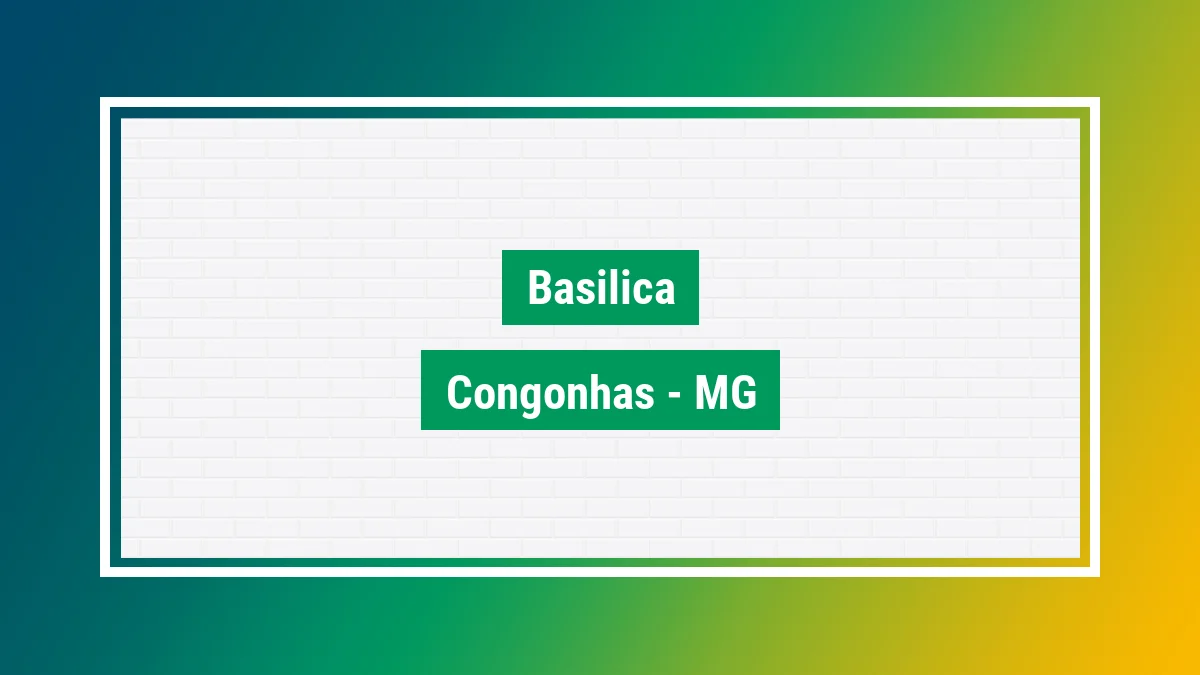 Basilica

Congonhas - MG